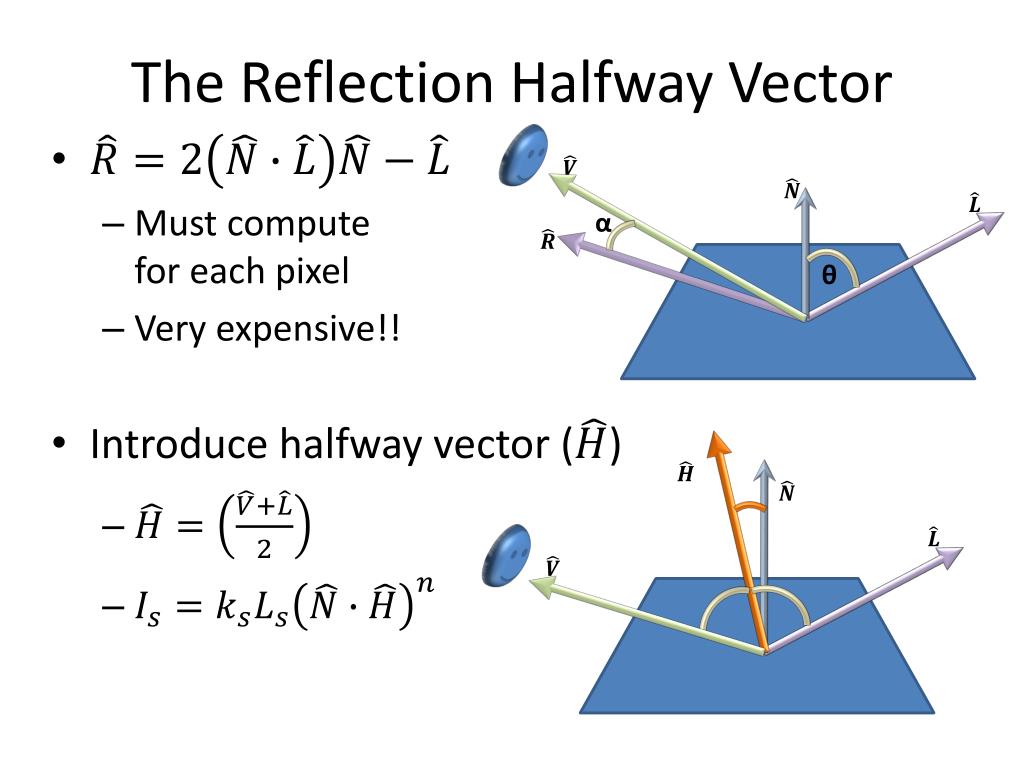 The Reflection Halfway Vector

• $\hat{R} = 2(\hat{N} \cdot \hat{L})\hat{N} - \hat{L}$

– Must compute for each pixel

– Very expensive!!

$\hat{V}$ $\hat{N}$ $\hat{L}$ $\hat{R}$ α θ

• Introduce halfway vector ($\hat{H}$)

– $\hat{H} = \left(\frac{\hat{V}+\hat{L}}{2}\right)$

– $I_s = k_s L_s (\hat{N} \cdot \hat{H})^n$

$\hat{H}$ $\hat{N}$ $\hat{L}$ $\hat{V}$